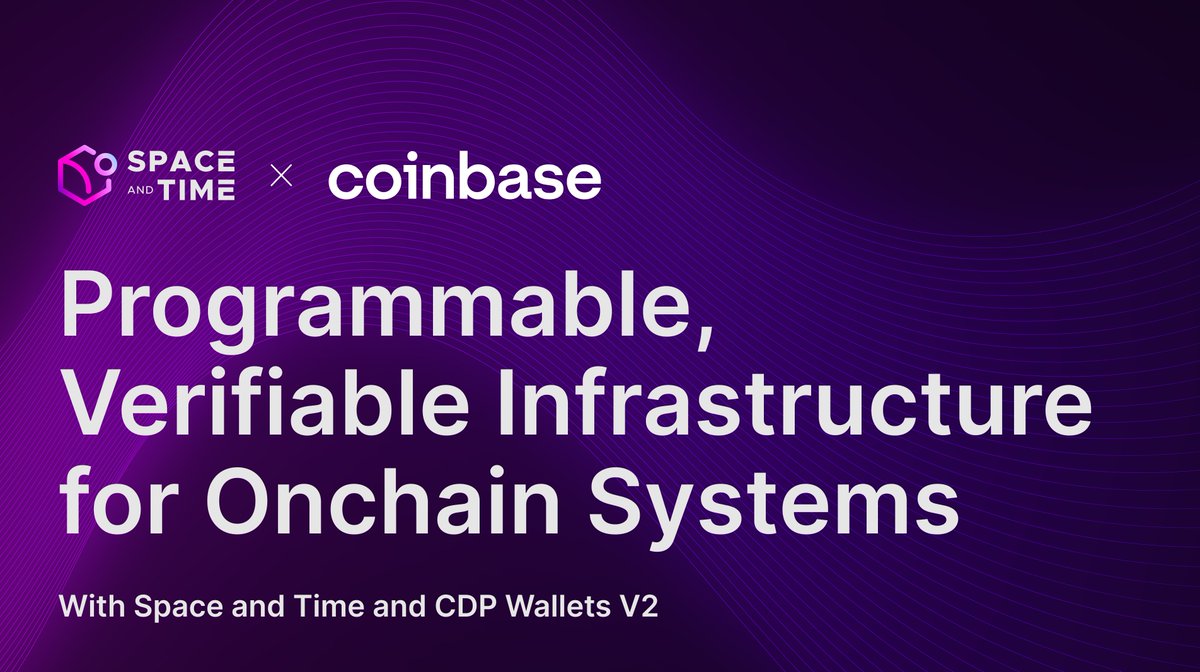 SPACE AND TIME × coinbase

Programmable, Verifiable Infrastructure for Onchain Systems

With Space and Time and CDP Wallets V2